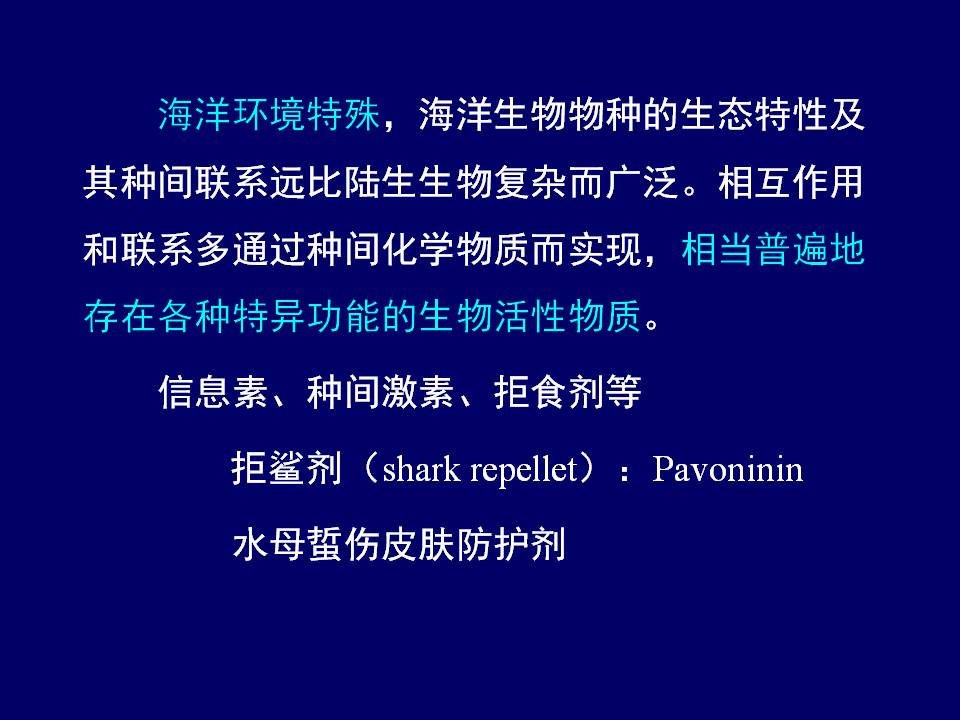 海洋环境特殊，海洋生物物种的生态特性及其种间联系远比陆生生物复杂而广泛。相互作用和联系多通过种间化学物质而实现，相当普遍地存在各种特异功能的生物活性物质。

信息素、种间激素、拒食剂等

拒鲨剂（shark repellet）：Pavoninin

水母蜇伤皮肤防护剂